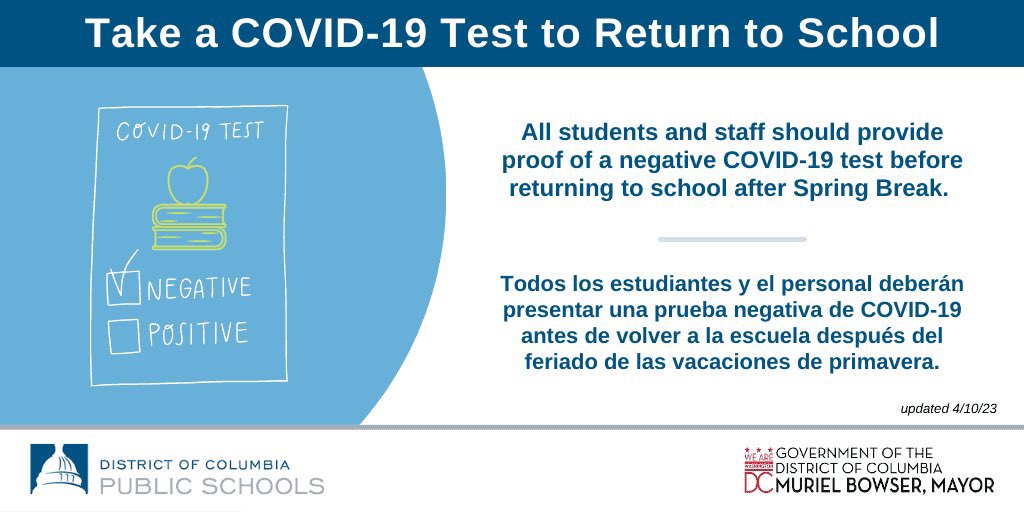 Take a COVID-19 Test to Return to School

COVID-19 TEST

NEGATIVE

POSITIVE

All students and staff should provide proof of a negative COVID-19 test before returning to school after Spring Break.

Todos los estudiantes y el personal deberán presentar una prueba negativa de COVID-19 antes de volver a la escuela después del feriado de las vacaciones de primavera.

updated 4/10/23

DISTRICT OF COLUMBIA
PUBLIC SCHOOLS

WE ARE WASHINGTON DC
GOVERNMENT OF THE DISTRICT OF COLUMBIA
MURIEL BOWSER, MAYOR